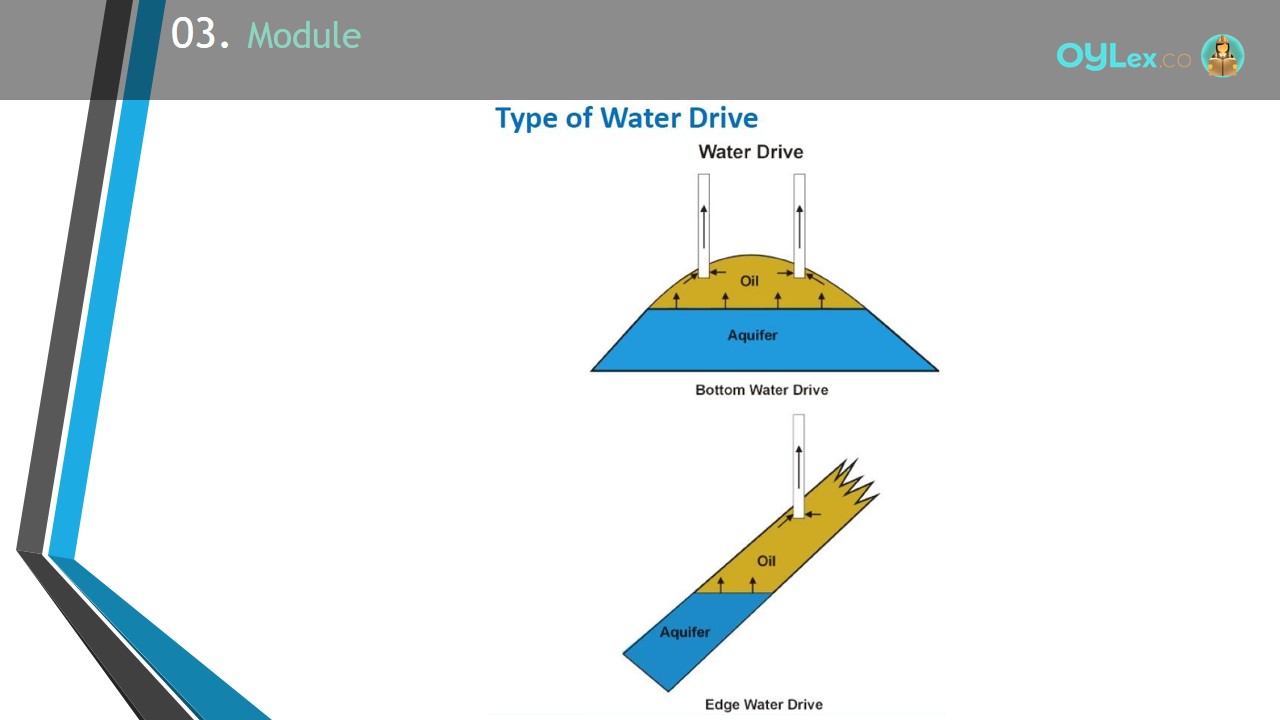 03. Module

OYLex.co

Type of Water Drive

Water Drive

Oil

Aquifer

Bottom Water Drive

Oil

Aquifer

Edge Water Drive